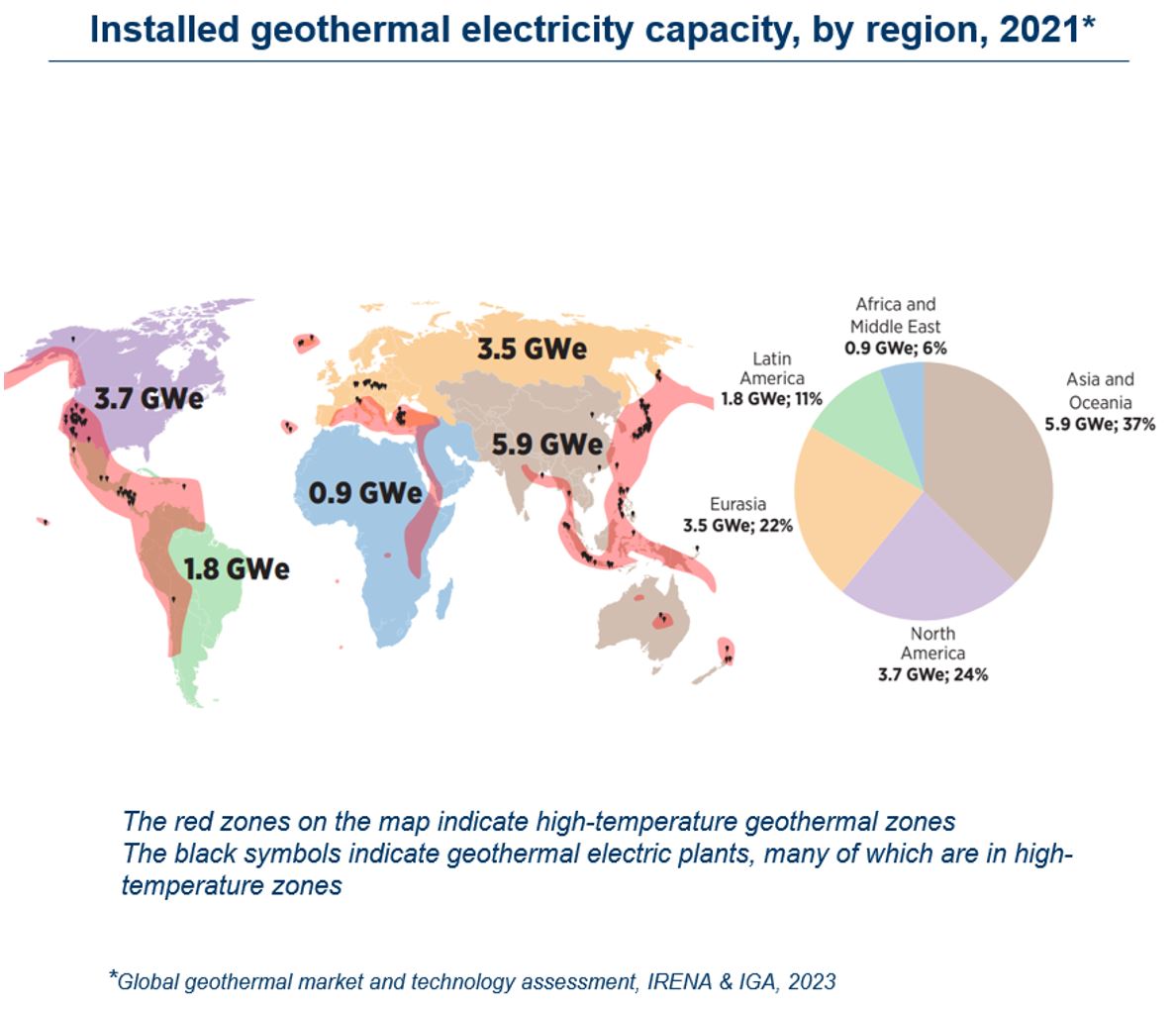 Installed geothermal electricity capacity, by region, 2021*

3.7 GWe

3.5 GWe

5.9 GWe

0.9 GWe

1.8 GWe

Africa and Middle East
0.9 GWe; 6%

Latin America
1.8 GWe; 11%

Asia and Oceania
5.9 GWe; 37%

Eurasia
3.5 GWe; 22%

North America
3.7 GWe; 24%

The red zones on the map indicate high-temperature geothermal zones
The black symbols indicate geothermal electric plants, many of which are in high-temperature zones

*Global geothermal market and technology assessment, IRENA & IGA, 2023